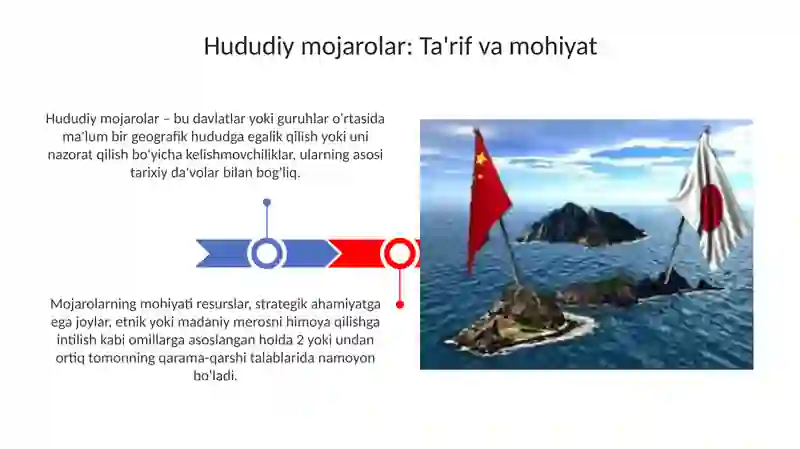 Hududiy mojarolar: Ta'rif va mohiyat

Hududiy mojarolar – bu davlatlar yoki guruhlar o'rtasida ma'lum bir geografik hududga egalik qilish yoki uni nazorat qilish bo'yicha kelishmovchiliklar, ularning asosi tarixiy da'volar bilan bog'liq.

Mojarolarning mohiyati resurslar, strategik ahamiyatga ega joylar, etnik yoki madaniy merosni himoya qilishga intilish kabi omillarga asoslangan holda 2 yoki undan ortiq tomonning qarama-qarshi talablarida namoyon bo'ladi.